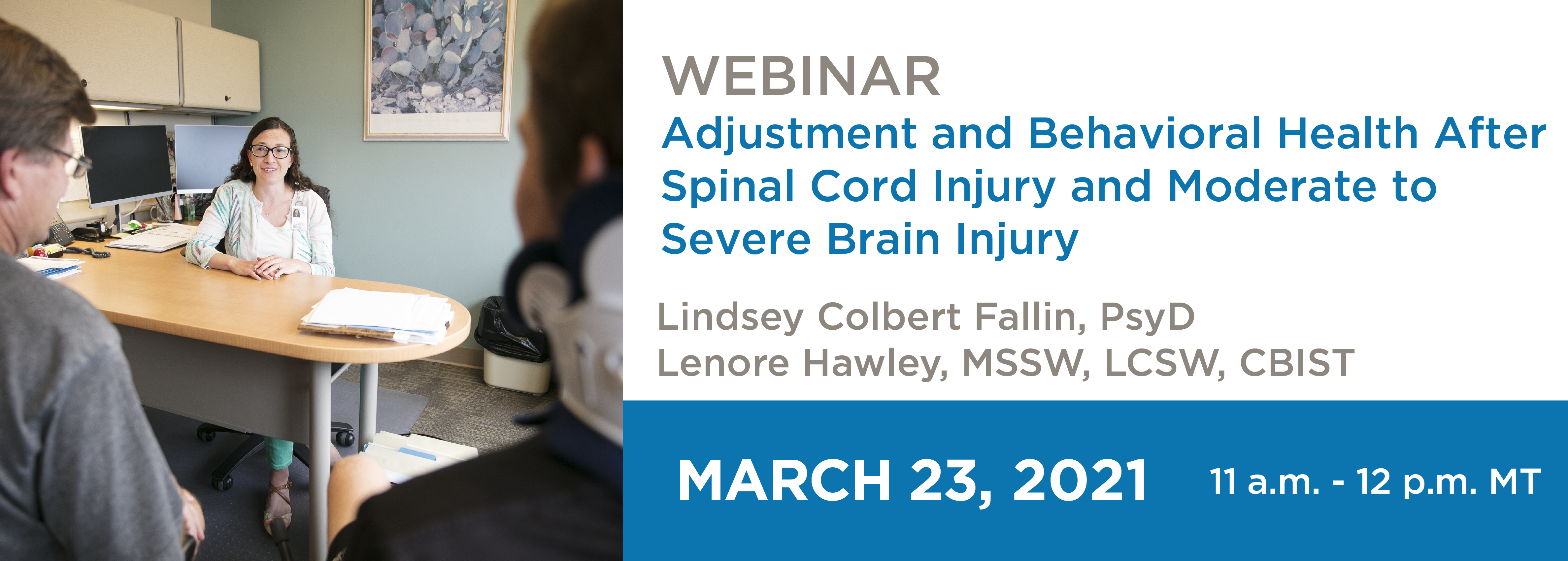 WEBINAR
Adjustment and Behavioral Health After Spinal Cord Injury and Moderate to Severe Brain Injury

Lindsey Colbert Fallin, PsyD
Lenore Hawley, MSSW, LCSW, CBIST

MARCH 23, 2021 11 a.m. - 12 p.m. MT